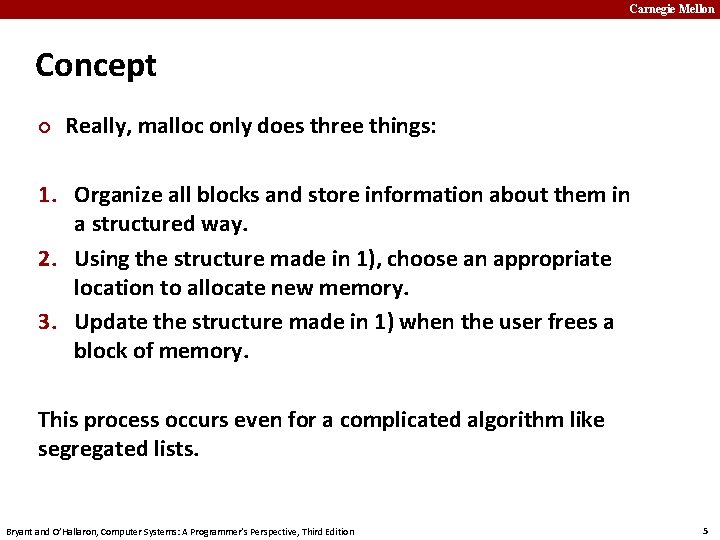 Carnegie Mellon

Concept

Really, malloc only does three things:

1. Organize all blocks and store information about them in a structured way.
2. Using the structure made in 1), choose an appropriate location to allocate new memory.
3. Update the structure made in 1) when the user frees a block of memory.

This process occurs even for a complicated algorithm like segregated lists.

Bryant and O'Hallaron, Computer Systems: A Programmer's Perspective, Third Edition

5